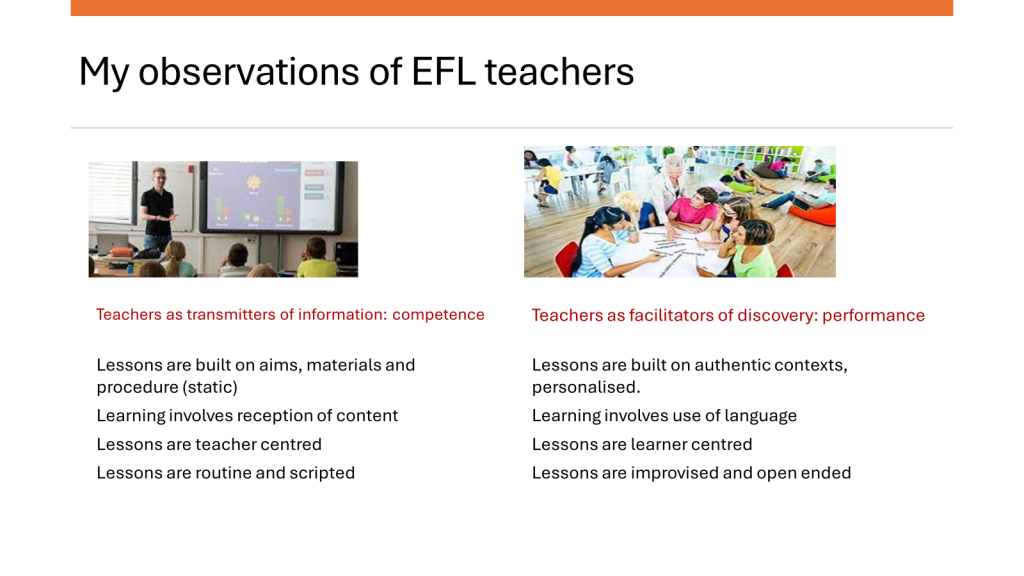 My observations of EFL teachers

Teachers as transmitters of information: competence

Lessons are built on aims, materials and procedure (static)

Learning involves reception of content

Lessons are teacher centred

Lessons are routine and scripted

Teachers as facilitators of discovery: performance

Lessons are built on authentic contexts, personalised.

Learning involves use of language

Lessons are learner centred

Lessons are improvised and open ended